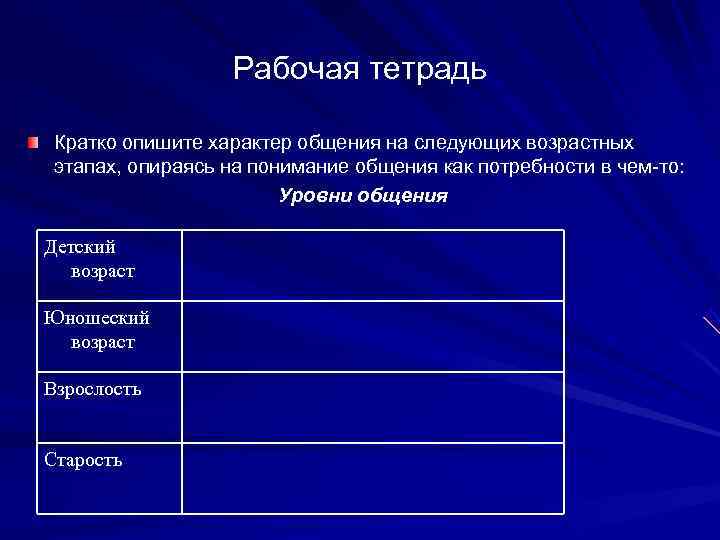 Рабочая тетрадь

Кратко опишите характер общения на следующих возрастных этапах, опираясь на понимание общения как потребности в чем-то:

Уровни общения

| Детский возраст | |
|---|---|
| Юношеский возраст | |
| Взрослость | |
| Старость | |